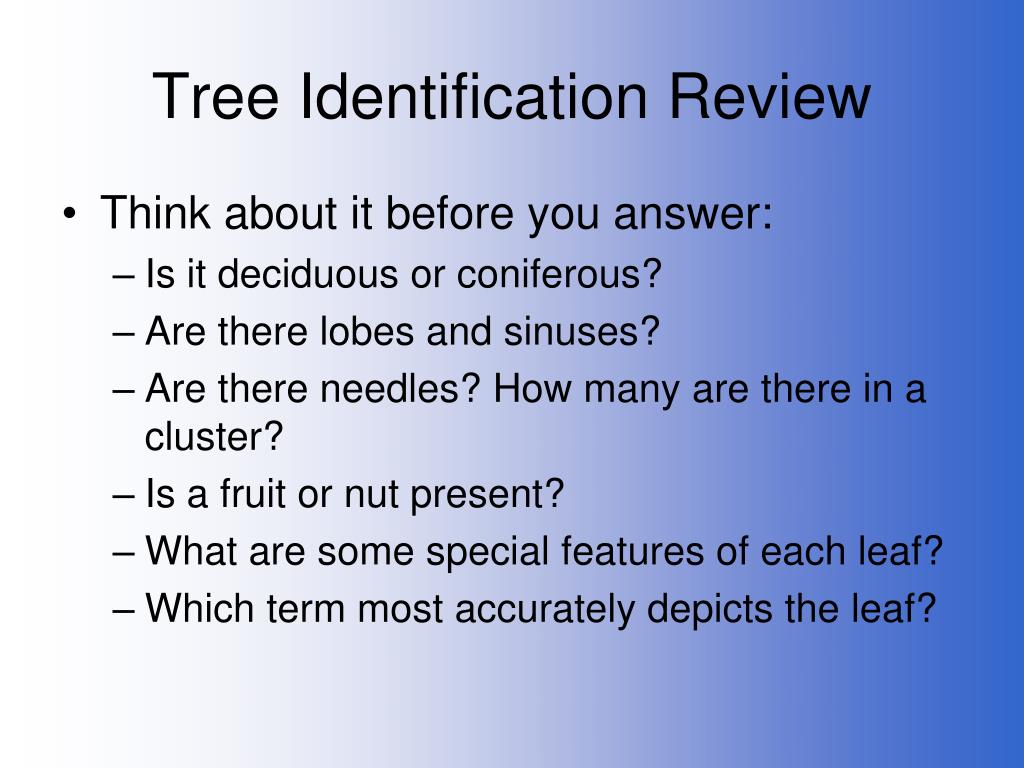 Tree Identification Review

• Think about it before you answer:
– Is it deciduous or coniferous?
– Are there lobes and sinuses?
– Are there needles? How many are there in a cluster?
– Is a fruit or nut present?
– What are some special features of each leaf?
– Which term most accurately depicts the leaf?